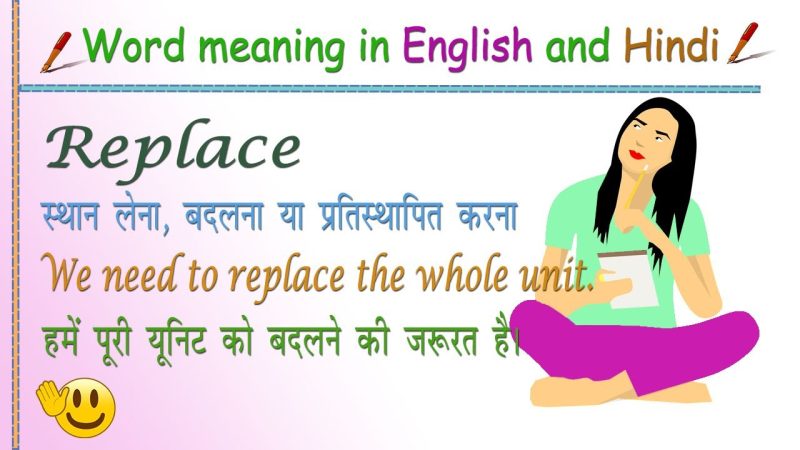 Word meaning in English and Hindi

Replace

स्थान लेना, बदलना या प्रतिस्थापित करना

We need to replace the whole unit.

हमें पूरी यूनिट को बदलने की जरूरत है।